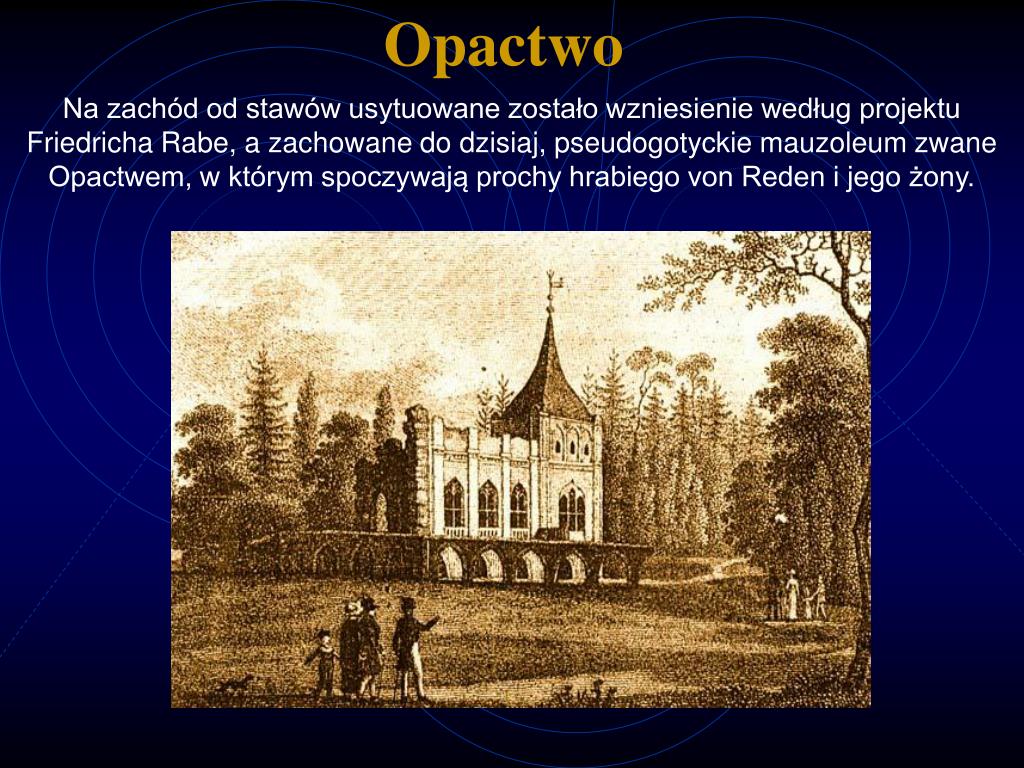 Opactwo

Na zachód od stawów usytuowane zostało wzniesienie według projektu Friedricha Rabe, a zachowane do dzisiaj, pseudogotyckie mauzoleum zwane Opactwem, w którym spoczywają prochy hrabiego von Reden i jego żony.